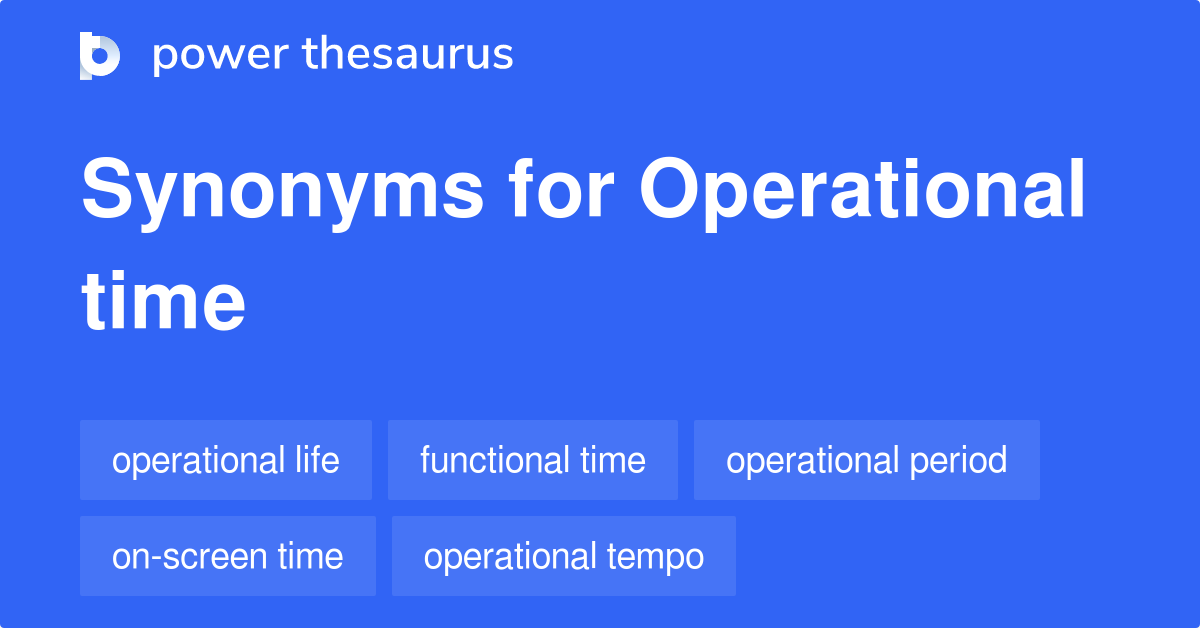 power thesaurus

Synonyms for Operational time

operational life
functional time
operational period
on-screen time
operational tempo